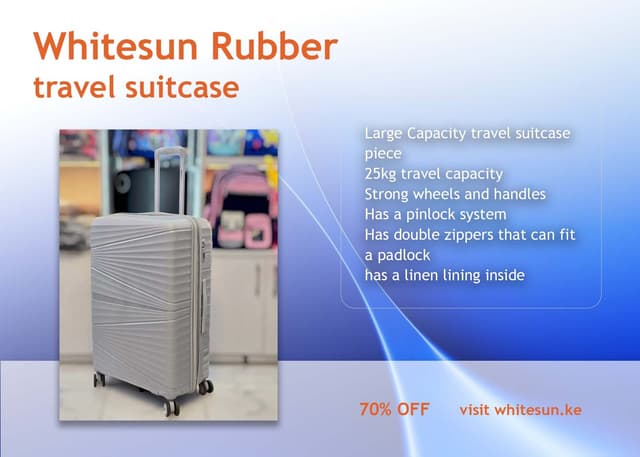 Whitesun Rubber
travel suitcase

Large Capacity travel suitcase piece
25kg travel capacity
Strong wheels and handles
Has a pinlock system
Has double zippers that can fit a padlock
has a linen lining inside

70% OFF visit whitesun.ke